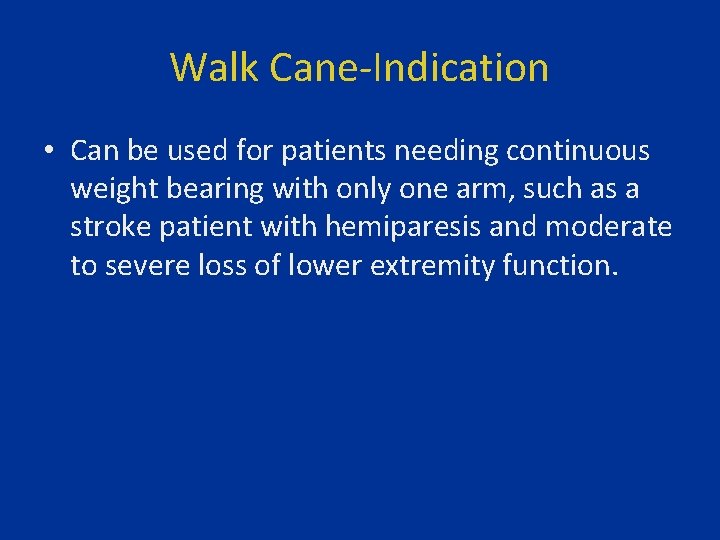 Walk Cane-Indication

• Can be used for patients needing continuous weight bearing with only one arm, such as a stroke patient with hemiparesis and moderate to severe loss of lower extremity function.